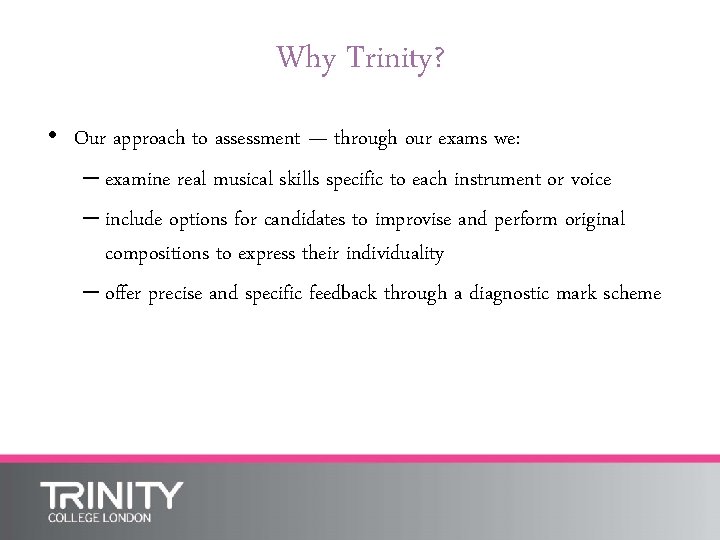 Why Trinity?

• Our approach to assessment — through our exams we:

– examine real musical skills specific to each instrument or voice

– include options for candidates to improvise and perform original compositions to express their individuality

– offer precise and specific feedback through a diagnostic mark scheme

TRINITY
COLLEGE LONDON